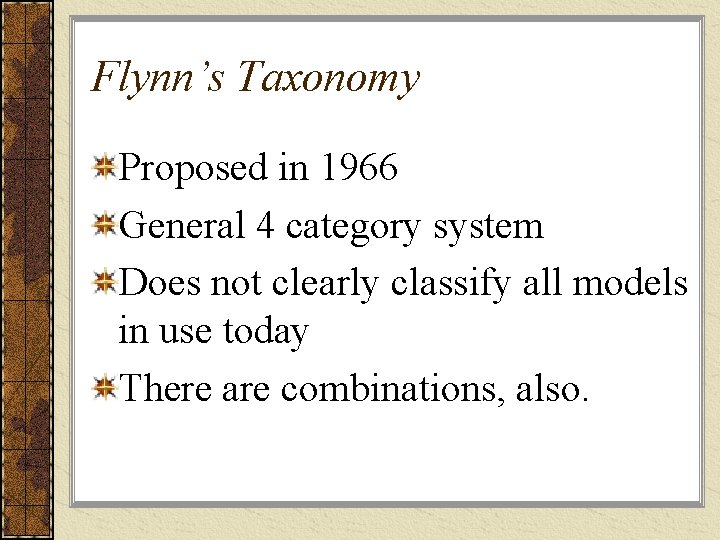 Flynn's Taxonomy

Proposed in 1966

General 4 category system

Does not clearly classify all models in use today

There are combinations, also.